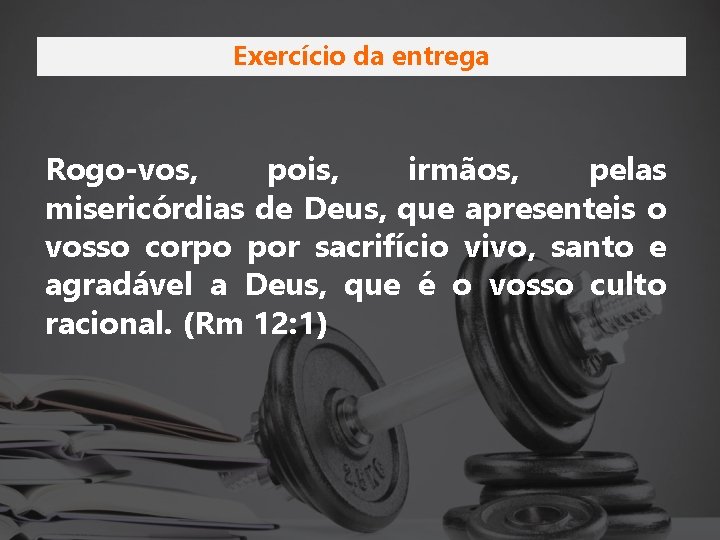 Exercício da entrega

Rogo-vos, pois, irmãos, pelas misericórdias de Deus, que apresenteis o vosso corpo por sacrifício vivo, santo e agradável a Deus, que é o vosso culto racional. (Rm 12:1)

2.5KG